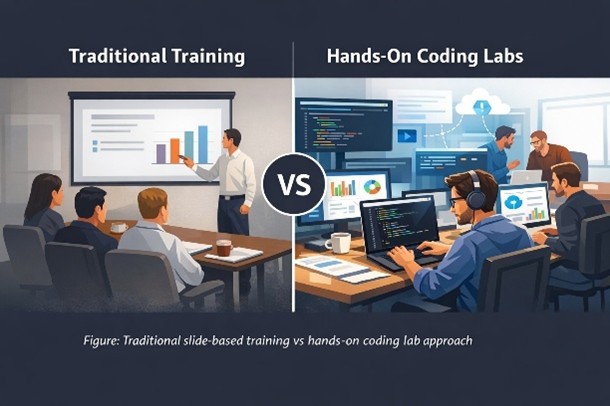 Traditional Training

Hands-On Coding Labs

VS

Figure: Traditional slide-based training vs hands-on coding lab approach